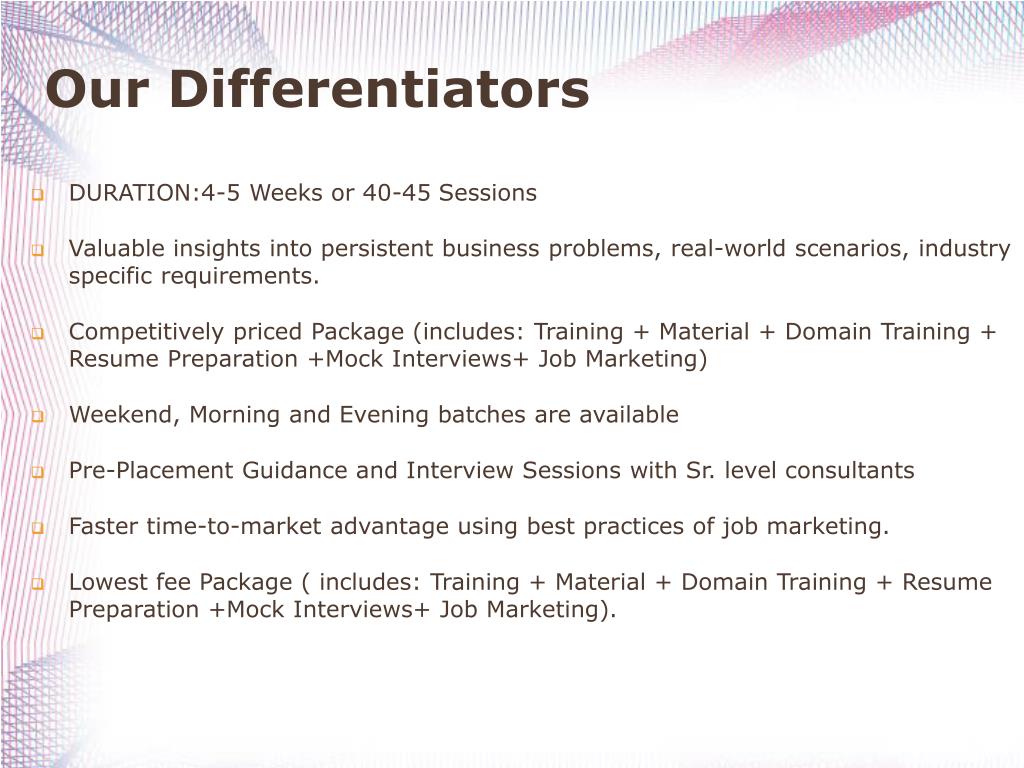 Our Differentiators

DURATION:4-5 Weeks or 40-45 Sessions

Valuable insights into persistent business problems, real-world scenarios, industry specific requirements.

Competitively priced Package (includes: Training + Material + Domain Training + Resume Preparation +Mock Interviews+ Job Marketing)

Weekend, Morning and Evening batches are available

Pre-Placement Guidance and Interview Sessions with Sr. level consultants

Faster time-to-market advantage using best practices of job marketing.

Lowest fee Package ( includes: Training + Material + Domain Training + Resume Preparation +Mock Interviews+ Job Marketing).